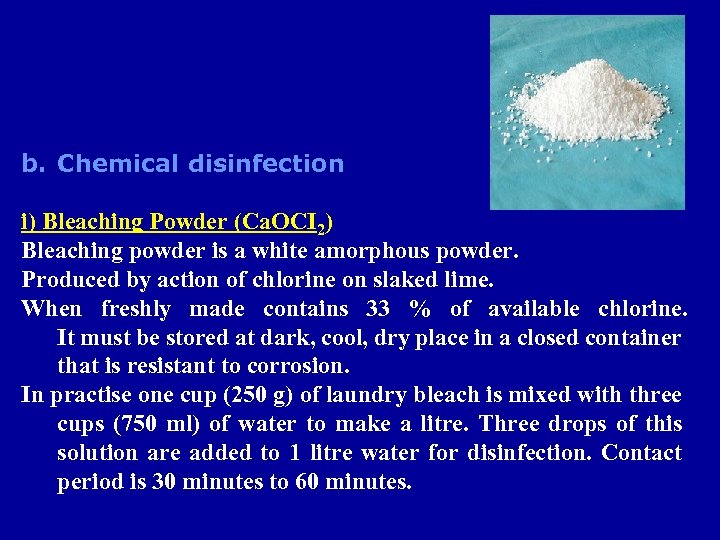 b. Chemical disinfection

i) Bleaching Powder ($CaOCI_2$)

Bleaching powder is a white amorphous powder.

Produced by action of chlorine on slaked lime.

When freshly made contains 33 % of available chlorine. It must be stored at dark, cool, dry place in a closed container that is resistant to corrosion.

In practise one cup (250 g) of laundry bleach is mixed with three cups (750 ml) of water to make a litre. Three drops of this solution are added to 1 litre water for disinfection. Contact period is 30 minutes to 60 minutes.